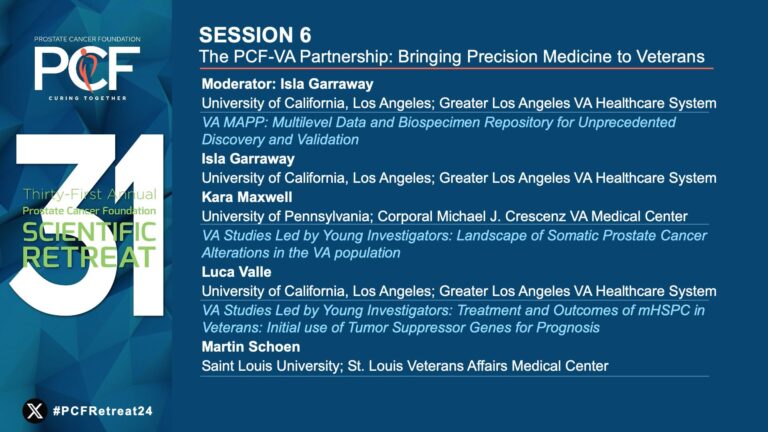 PROSTATE CANCER FOUNDATION

PCF

CURING TOGETHER

31

Thirty-First Annual
Prostate Cancer Foundation
SCIENTIFIC RETREAT

#PCFRetreat24

SESSION 6

The PCF-VA Partnership: Bringing Precision Medicine to Veterans

Moderator: Isla Garraway

University of California, Los Angeles; Greater Los Angeles VA Healthcare System

VA MAPP: Multilevel Data and Biospecimen Repository for Unprecedented Discovery and Validation

Isla Garraway

University of California, Los Angeles; Greater Los Angeles VA Healthcare System

Kara Maxwell

University of Pennsylvania; Corporal Michael J. Crescenz VA Medical Center

VA Studies Led by Young Investigators: Landscape of Somatic Prostate Cancer Alterations in the VA population

Luca Valle

University of California, Los Angeles; Greater Los Angeles VA Healthcare System

VA Studies Led by Young Investigators: Treatment and Outcomes of mHSPC in Veterans: Initial use of Tumor Suppressor Genes for Prognosis

Martin Schoen

Saint Louis University; St. Louis Veterans Affairs Medical Center